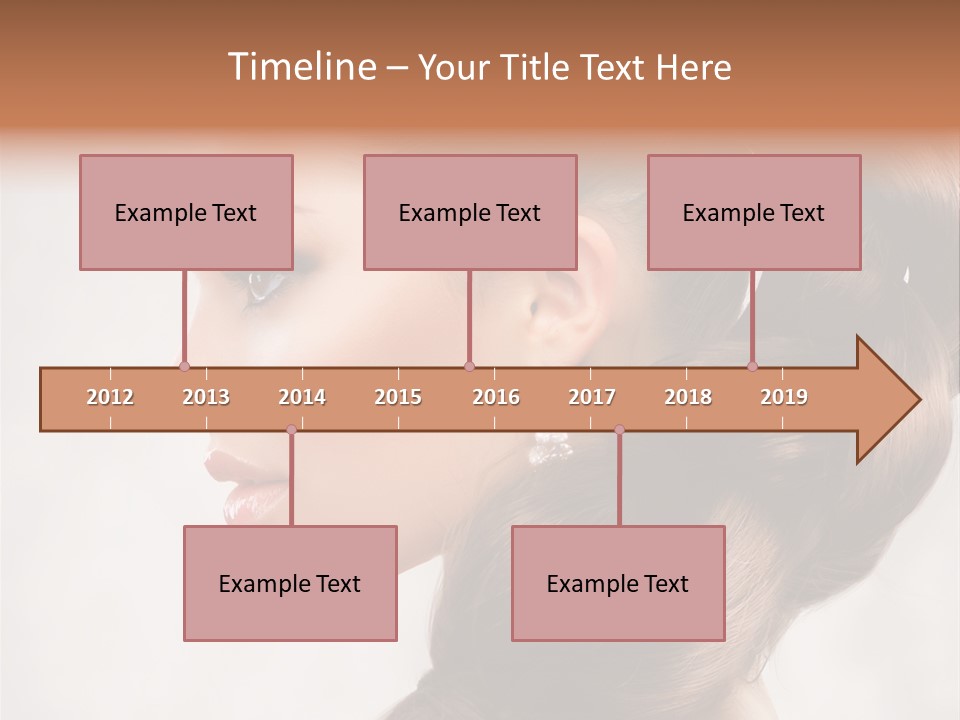 Timeline – Your Title Text Here

Example Text

Example Text

Example Text

2012 2013 2014 2015 2016 2017 2018 2019

Example Text

Example Text